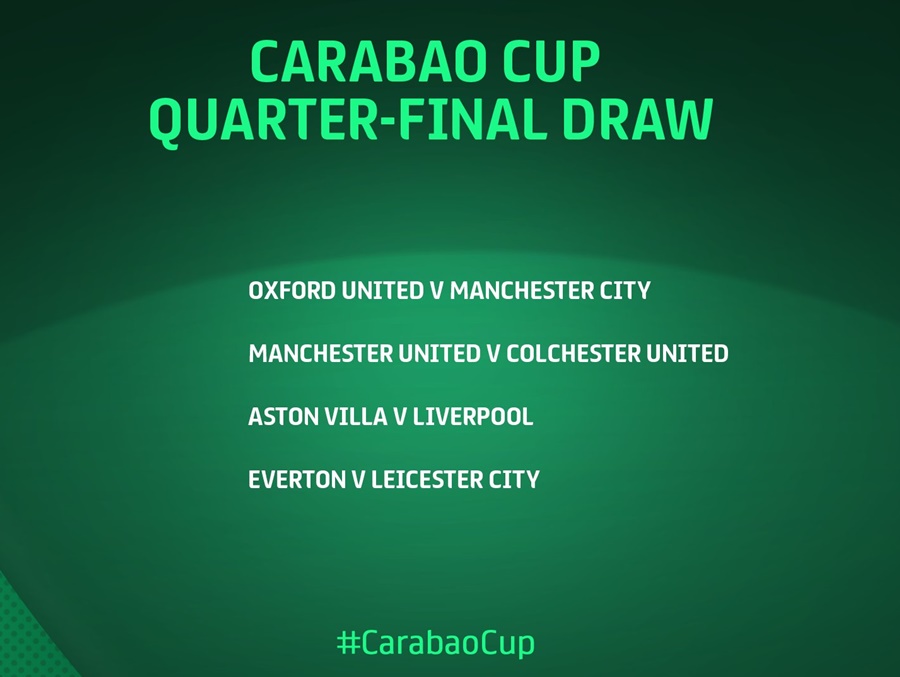 CARABAO CUP
QUARTER-FINAL DRAW

OXFORD UNITED V MANCHESTER CITY

MANCHESTER UNITED V COLCHESTER UNITED

ASTON VILLA V LIVERPOOL

EVERTON V LEICESTER CITY

#CarabaoCup